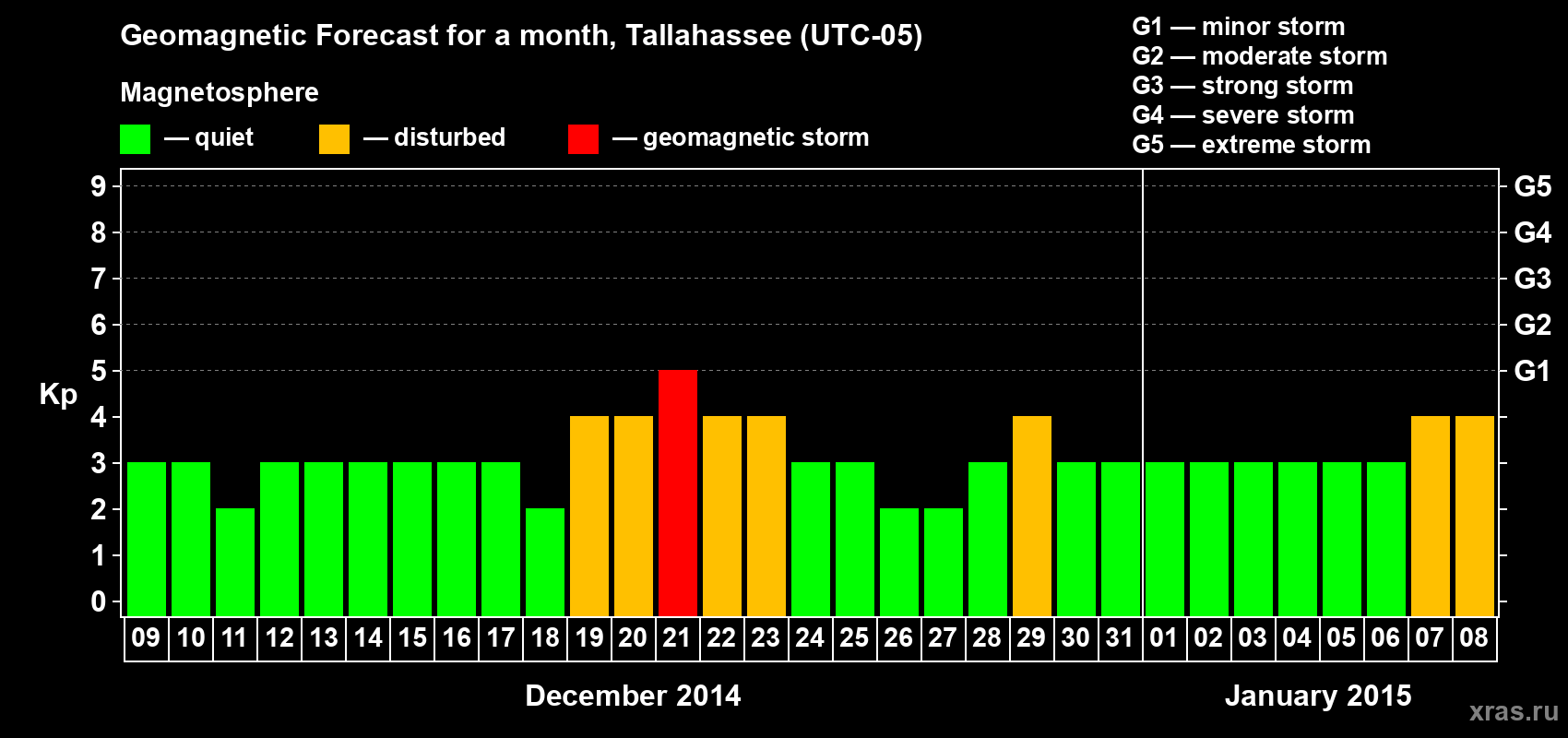 Geomagnetic Forecast for a month, Tallahassee (UTC-05)

Magnetosphere

— quiet — disturbed — geomagnetic storm

G1 — minor storm
G2 — moderate storm
G3 — strong storm
G4 — severe storm
G5 — extreme storm

Kp

9 8 7 6 5 4 3 2 1 0

G5 G4 G3 G2 G1

09 10 11 12 13 14 15 16 17 18 19 20 21 22 23 24 25 26 27 28 29 30 31 01 02 03 04 05 06 07 08

December 2014

January 2015

xras.ru